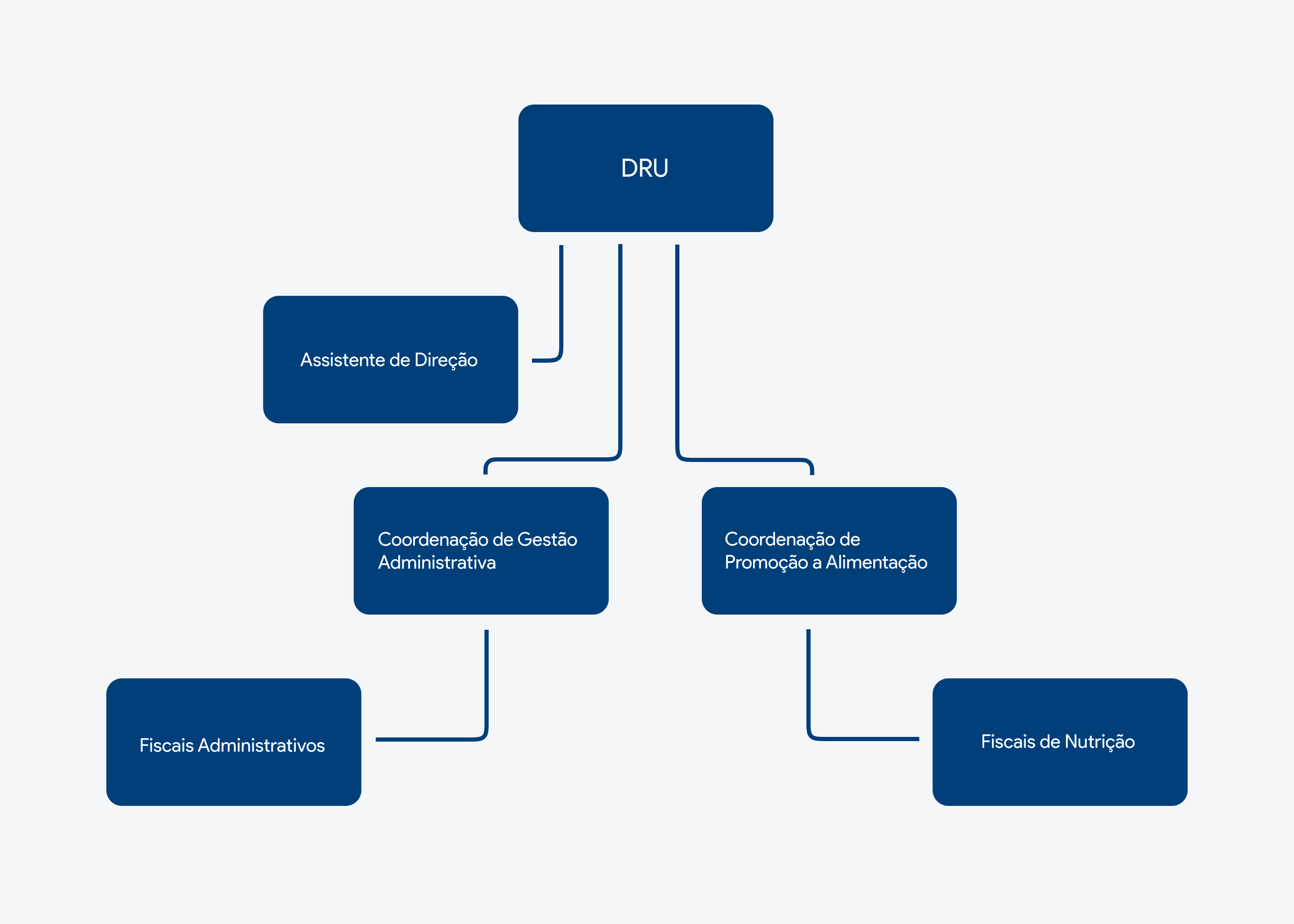 DRU

Assistente de Direção

Coordenação de Gestão Administrativa

Coordenação de Promoção a Alimentação

Fiscais Administrativos

Fiscais de Nutrição